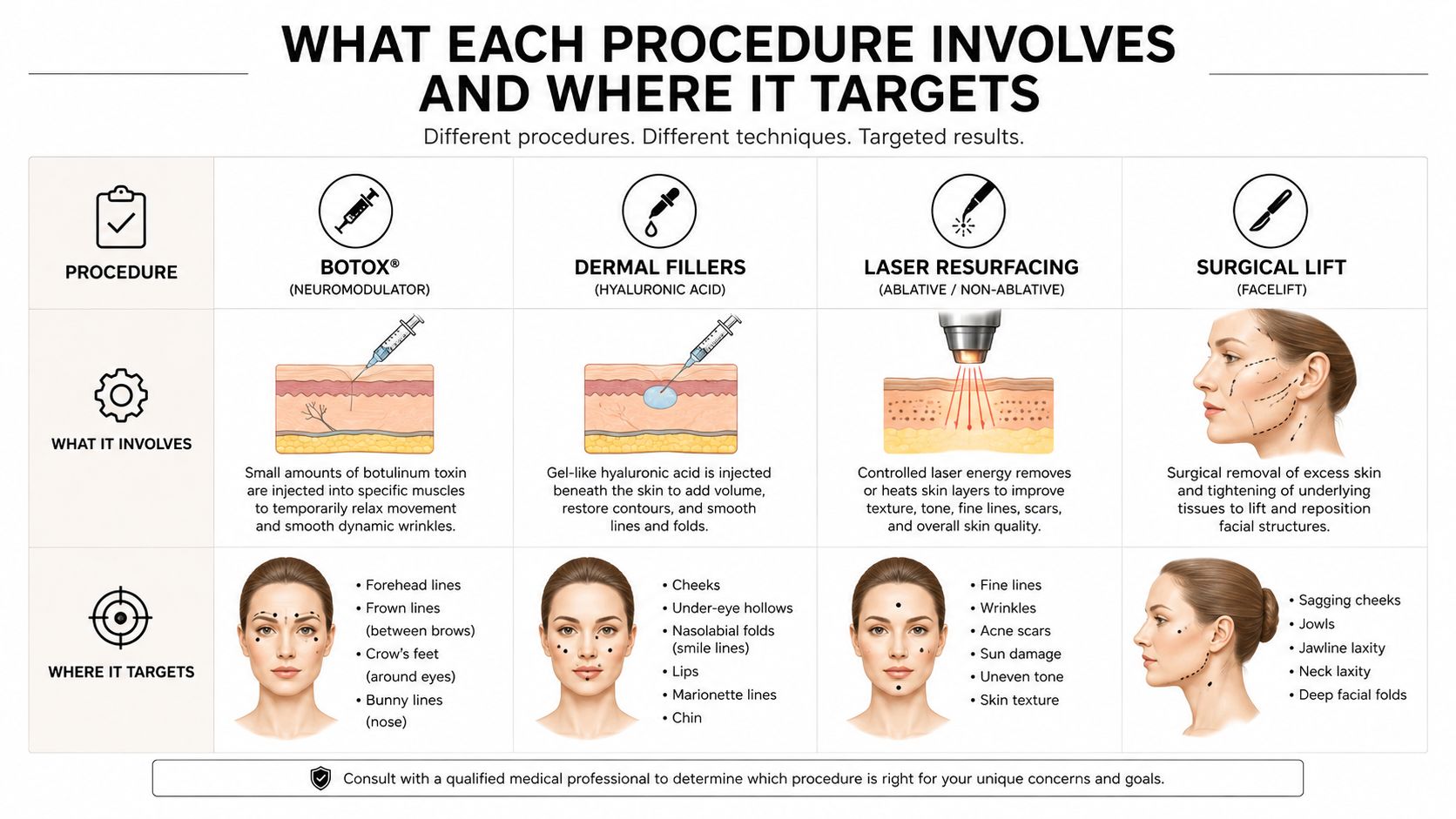 WHAT EACH PROCEDURE INVOLVES AND WHERE IT TARGETS

Different procedures. Different techniques. Targeted results.

| PROCEDURE | BOTOX® (NEUROMODULATOR) | DERMAL FILLERS (HYALURONIC ACID) | LASER RESURFACING (ABLATIVE / NON-ABLATIVE) | SURGICAL LIFT (FACELIFT) |
|---|---|---|---|---|
| WHAT IT INVOLVES | Small amounts of botulinum toxin are injected into specific muscles to temporarily relax movement and smooth dynamic wrinkles. | Gel-like hyaluronic acid is injected beneath the skin to add volume, restore contours, and smooth lines and folds. | Controlled laser energy removes or heats skin layers to improve texture, tone, fine lines, scars, and overall skin quality. | Surgical removal of excess skin and tightening of underlying tissues to lift and reposition facial structures. |
| WHERE IT TARGETS | • Forehead lines • Frown lines (between brows) • Crow's feet (around eyes) • Bunny lines (nose) | • Cheeks • Under-eye hollows • Nasolabial folds (smile lines) • Lips • Marionette lines • Chin | • Fine lines • Wrinkles • Acne scars • Sun damage • Uneven tone • Skin texture | • Sagging cheeks • Jowls • Jawline laxity • Neck laxity • Deep facial folds |

Consult with a qualified medical professional to determine which procedure is right for your unique concerns and goals.